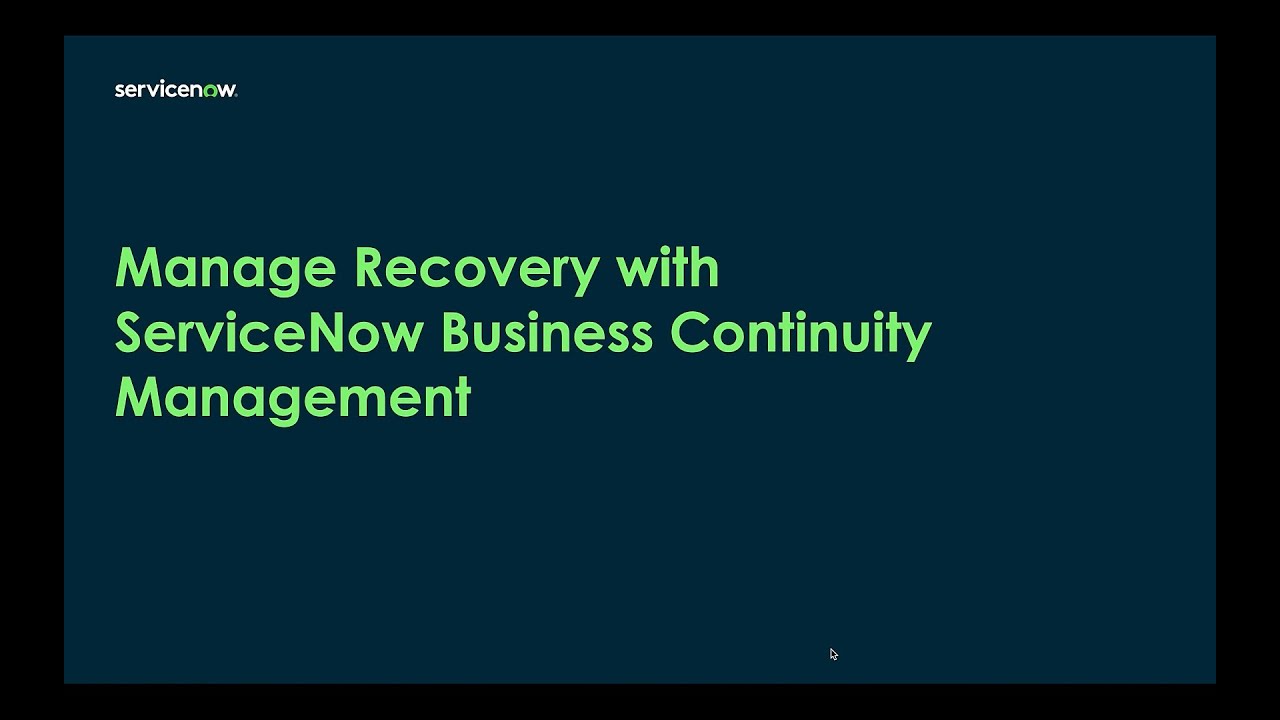 servicenow.

Manage Recovery with ServiceNow Business Continuity Management